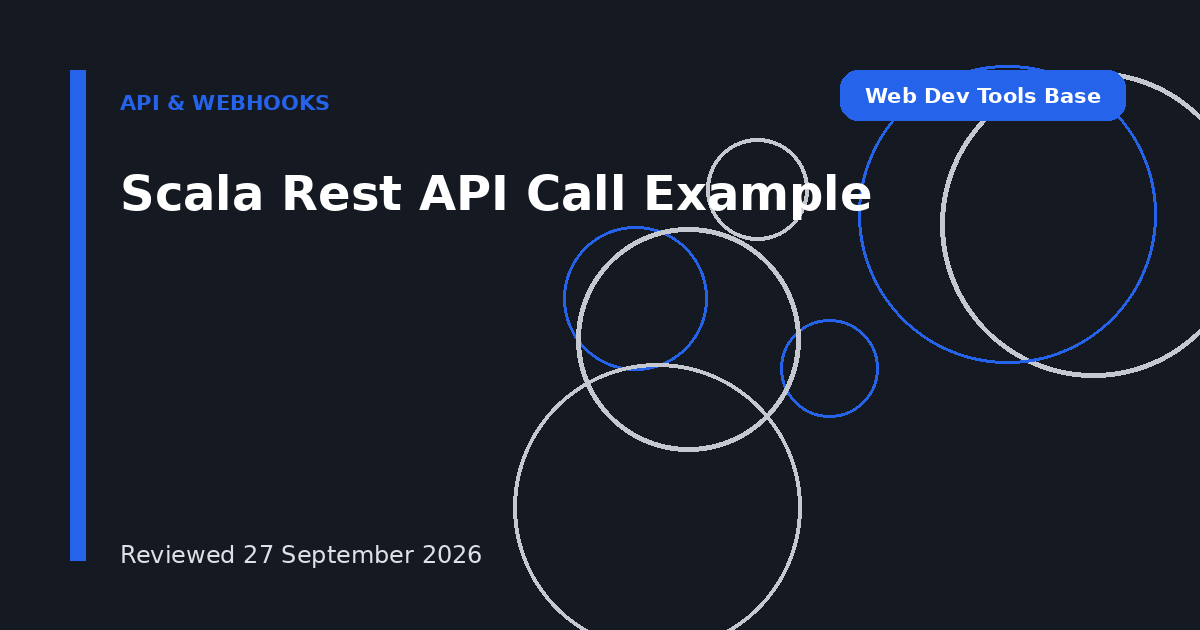 API & WEBHOOKS

Web Dev Tools Base

Scala Rest API Call Example

Reviewed 27 September 2026